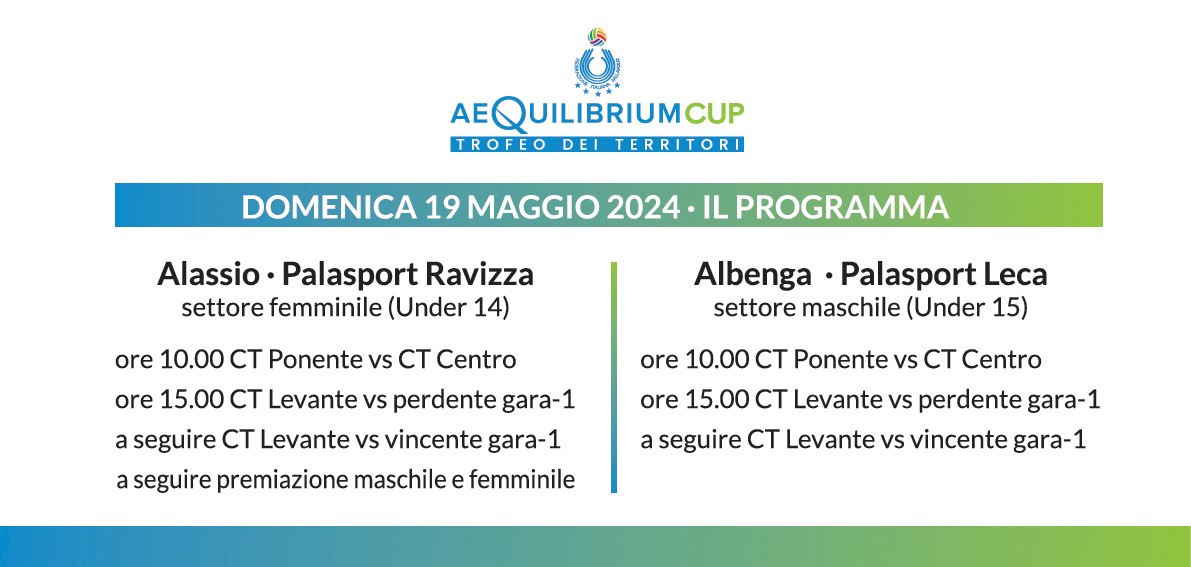 AEQUILIBRIUM CUP
TROFEO DEI TERRITORI

DOMENICA 19 MAGGIO 2024 · IL PROGRAMMA

Alassio · Palasport Ravizza
settore femminile (Under 14)

ore 10.00 CT Ponente vs CT Centro
ore 15.00 CT Levante vs perdente gara-1
a seguire CT Levante vs vincente gara-1
a seguire premiazione maschile e femminile

Albenga · Palasport Leca
settore maschile (Under 15)

ore 10.00 CT Ponente vs CT Centro
ore 15.00 CT Levante vs perdente gara-1
a seguire CT Levante vs vincente gara-1